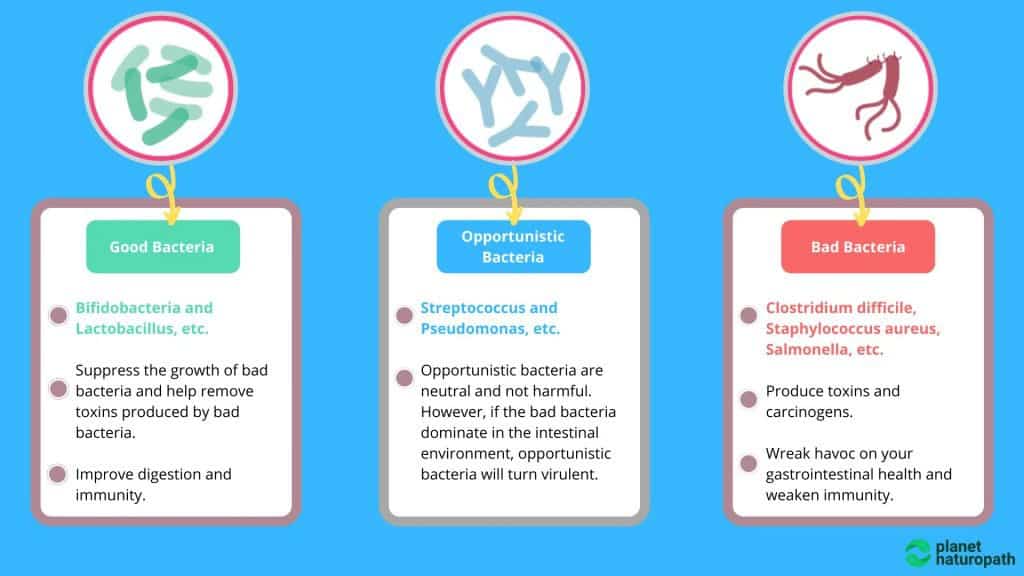 Good Bacteria

Bifidobacteria and Lactobacillus, etc.

Suppress the growth of bad bacteria and help remove toxins produced by bad bacteria.

Improve digestion and immunity.

Opportunistic Bacteria

Streptococcus and Pseudomonas, etc.

Opportunistic bacteria are neutral and not harmful. However, if the bad bacteria dominate in the intestinal environment, opportunistic bacteria will turn virulent.

Bad Bacteria

Clostridium difficile, Staphylococcus aureus, Salmonella, etc.

Produce toxins and carcinogens.

Wreak havoc on your gastrointestinal health and weaken immunity.

planet naturopath